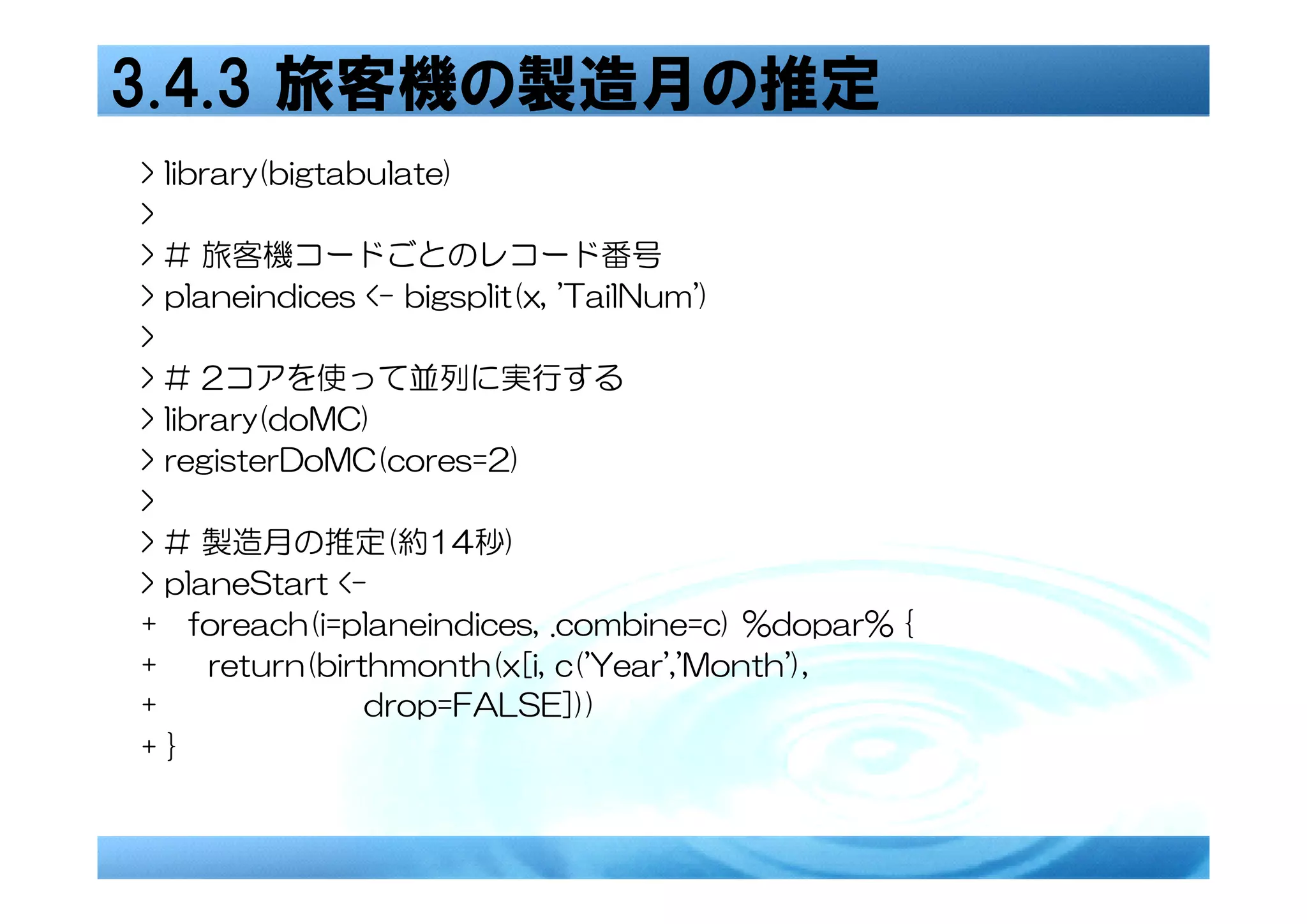 3.4.3 旅客機の製造月の推定

> library(bigtabulate)
>
> # 旅客機コードごとのレコード番号
> planeindices <- bigsplit(x, 'TailNum')
>
> # 2コアを使って並列に実行する
> library(doMC)
> registerDoMC(cores=2)
>
> # 製造月の推定(約14秒)
> planeStart <-
+ foreach(i=planeindices, .combine=c) %dopar% {
+ return(birthmonth(x[i, c('Year','Month'),
+ drop=FALSE]))
+ }